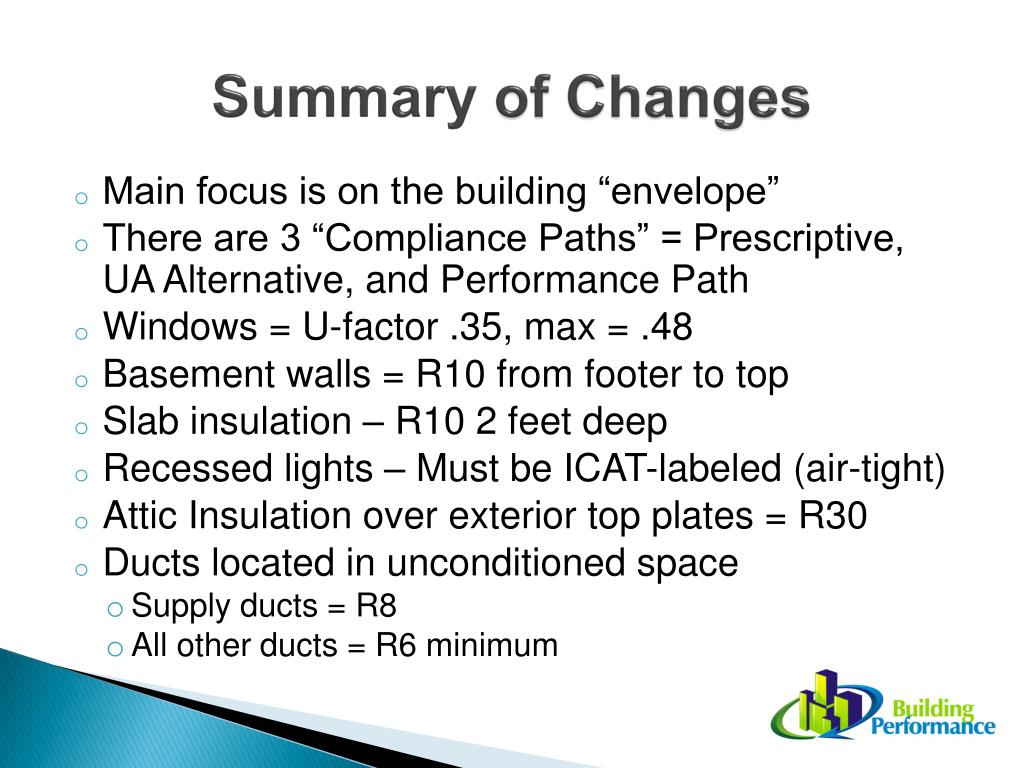 Summary of Changes

o Main focus is on the building “envelope”
o There are 3 “Compliance Paths” = Prescriptive, UA Alternative, and Performance Path
o Windows = U-factor .35, max = .48
o Basement walls = R10 from footer to top
o Slab insulation – R10 2 feet deep
o Recessed lights – Must be ICAT-labeled (air-tight)
o Attic Insulation over exterior top plates = R30
o Ducts located in unconditioned space
o Supply ducts = R8
o All other ducts = R6 minimum

Building Performance